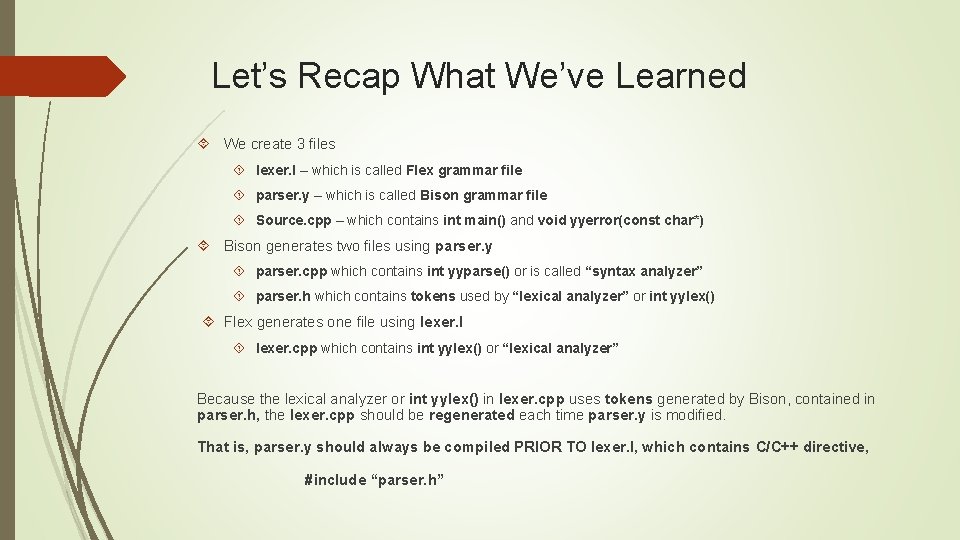 Let’s Recap What We’ve Learned

We create 3 files

lexer.l – which is called Flex grammar file

parser.y – which is called Bison grammar file

Source.cpp – which contains int main() and void yyerror(const char*)

Bison generates two files using parser.y

parser.cpp which contains int yyparse() or is called “syntax analyzer”

parser.h which contains tokens used by “lexical analyzer” or int yylex()

Flex generates one file using lexer.l

lexer.cpp which contains int yylex() or “lexical analyzer”

Because the lexical analyzer or int yylex() in lexer.cpp uses tokens generated by Bison, contained in parser.h, the lexer.cpp should be regenerated each time parser.y is modified.

That is, parser.y should always be compiled PRIOR TO lexer.l, which contains C/C++ directive,

#include “parser.h”